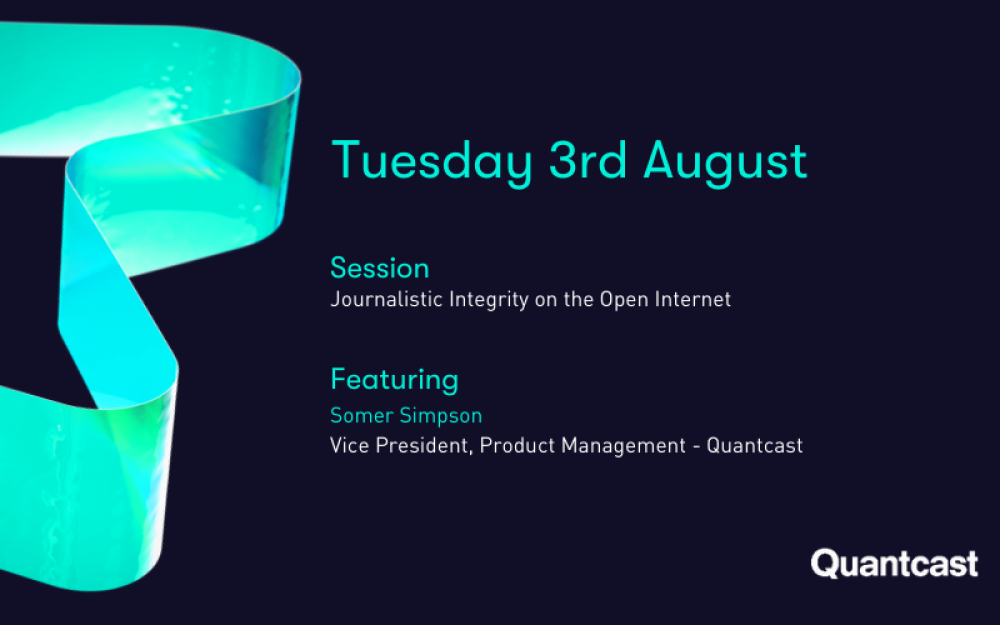 Tuesday 3rd August

Session
Journalistic Integrity on the Open Internet

Featuring
Somer Simpson
Vice President, Product Management - Quantcast

Quantcast